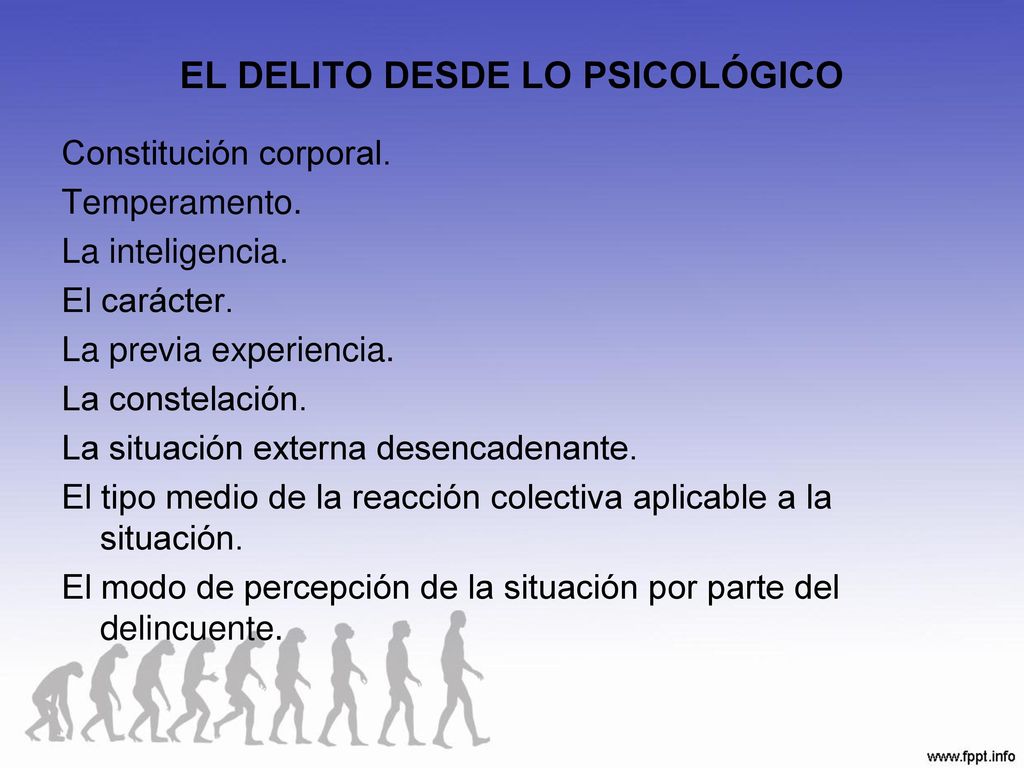 EL DELITO DESDE LO PSICOLÓGICO

Constitución corporal.
Temperamento.
La inteligencia.
El carácter.
La previa experiencia.
La constelación.
La situación externa desencadenante.
El tipo medio de la reacción colectiva aplicable a la situación.
El modo de percepción de la situación por parte del delincuente.

www.fppt.info